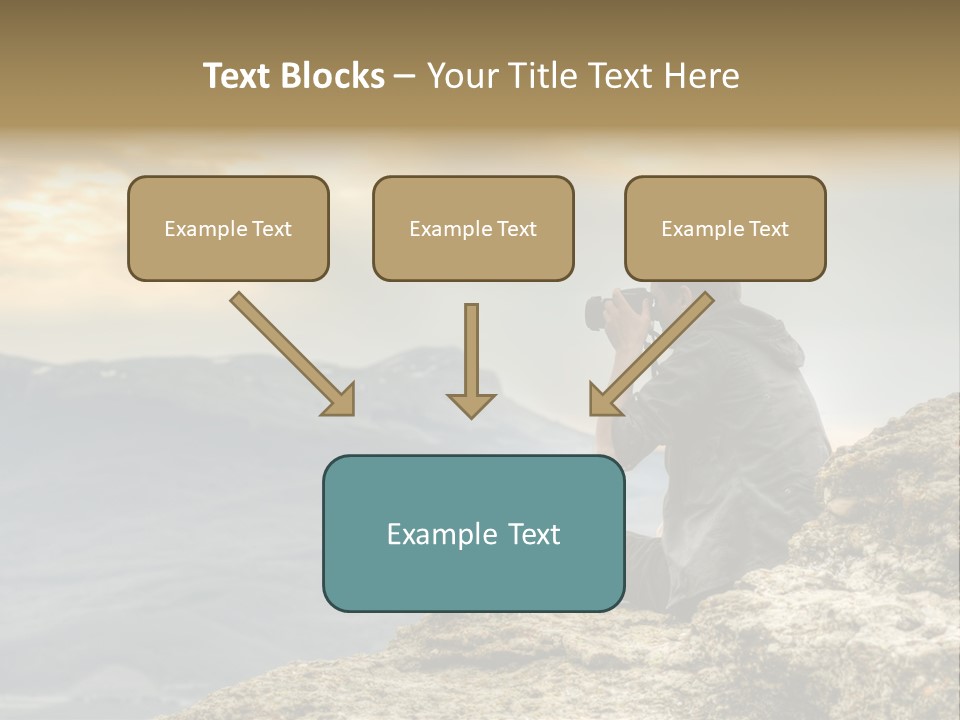 Text Blocks – Your Title Text Here

Example Text

Example Text

Example Text

Example Text